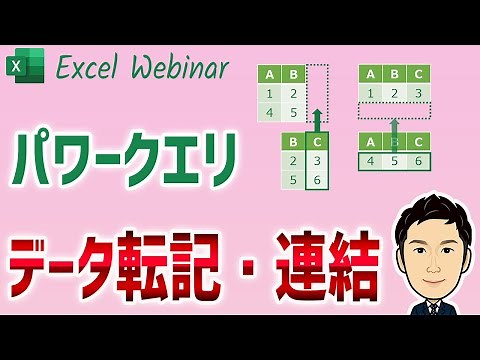 X Excel Webinar

| A | B |
|---|---|
| 1 | 2 |
| 4 | 5 |

| B | C |
|---|---|
| 2 | 3 |
| 5 | 6 |

| A | B | C |
|---|---|---|
| 1 | 2 | 3 |

| A | B | C |
|---|---|---|
| 4 | 5 | 6 |

パワークエリ

データ転記・連結